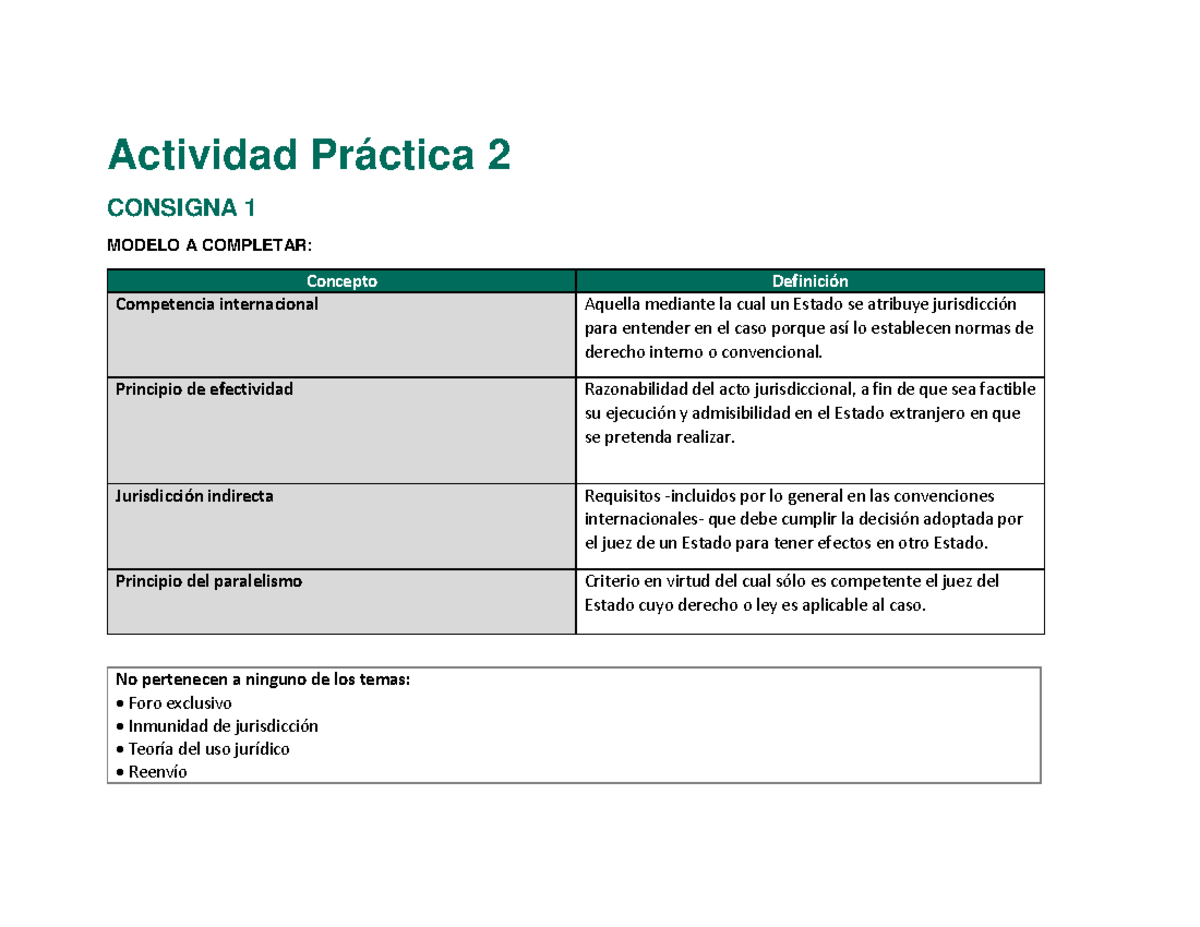 Actividad Práctica 2

CONSIGNA 1

MODELO A COMPLETAR:

| Concepto | Definición |
|---|---|
| Competencia internacional | Aquella mediante la cual un Estado se atribuye jurisdicción para entender en el caso porque así lo establecen normas de derecho interno o convencional. |
| Principio de efectividad | Razonabilidad del acto jurisdiccional, a fin de que sea factible su ejecución y admisibilidad en el Estado extranjero en que se pretenda realizar. |
| Jurisdicción indirecta | Requisitos -incluidos por lo general en las convenciones internacionales- que debe cumplir la decisión adoptada por el juez de un Estado para tener efectos en otro Estado. |
| Principio del paralelismo | Criterio en virtud del cual sólo es competente el juez del Estado cuyo derecho o ley es aplicable al caso. |

No pertenecen a ninguno de los temas:
• Foro exclusivo
• Inmunidad de jurisdicción
• Teoría del uso jurídico
• Reenvío